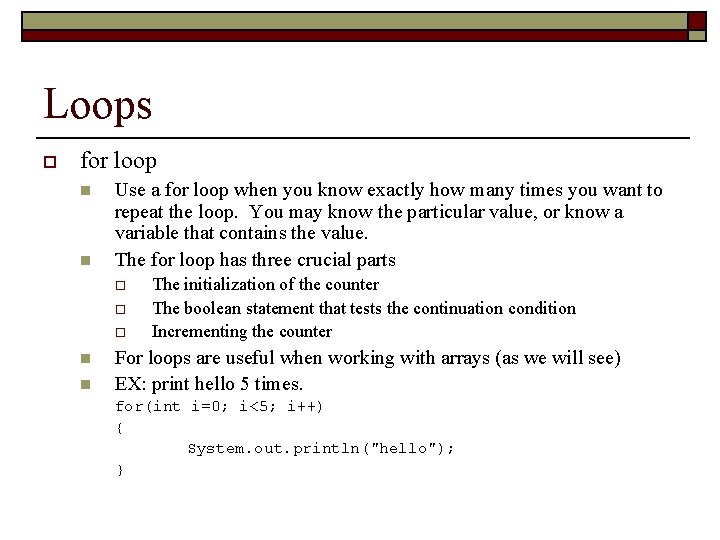 Loops

for loop

Use a for loop when you know exactly how many times you want to repeat the loop. You may know the particular value, or know a variable that contains the value.

The for loop has three crucial parts

The initialization of the counter

The boolean statement that tests the continuation condition

Incrementing the counter

For loops are useful when working with arrays (as we will see)

EX: print hello 5 times.

for(int i=0; i<5; i++)
{
System.out.println("hello");
}